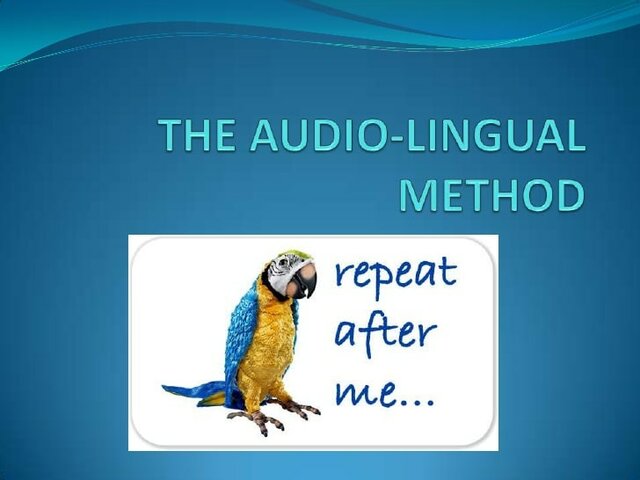 THE AUDIO-LINGUAL METHOD

repeat after me...